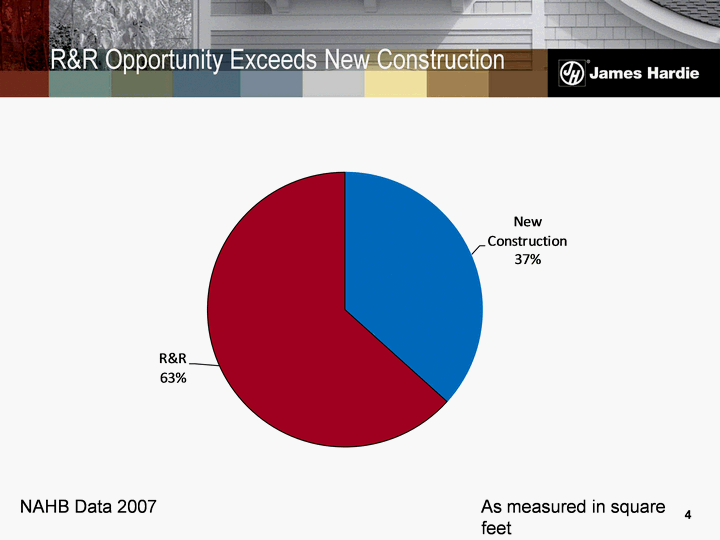 R&R Opportunity Exceeds New Construction

JH James Hardie

New Construction 37%

R&R 63%

NAHB Data 2007

As measured in square feet

4